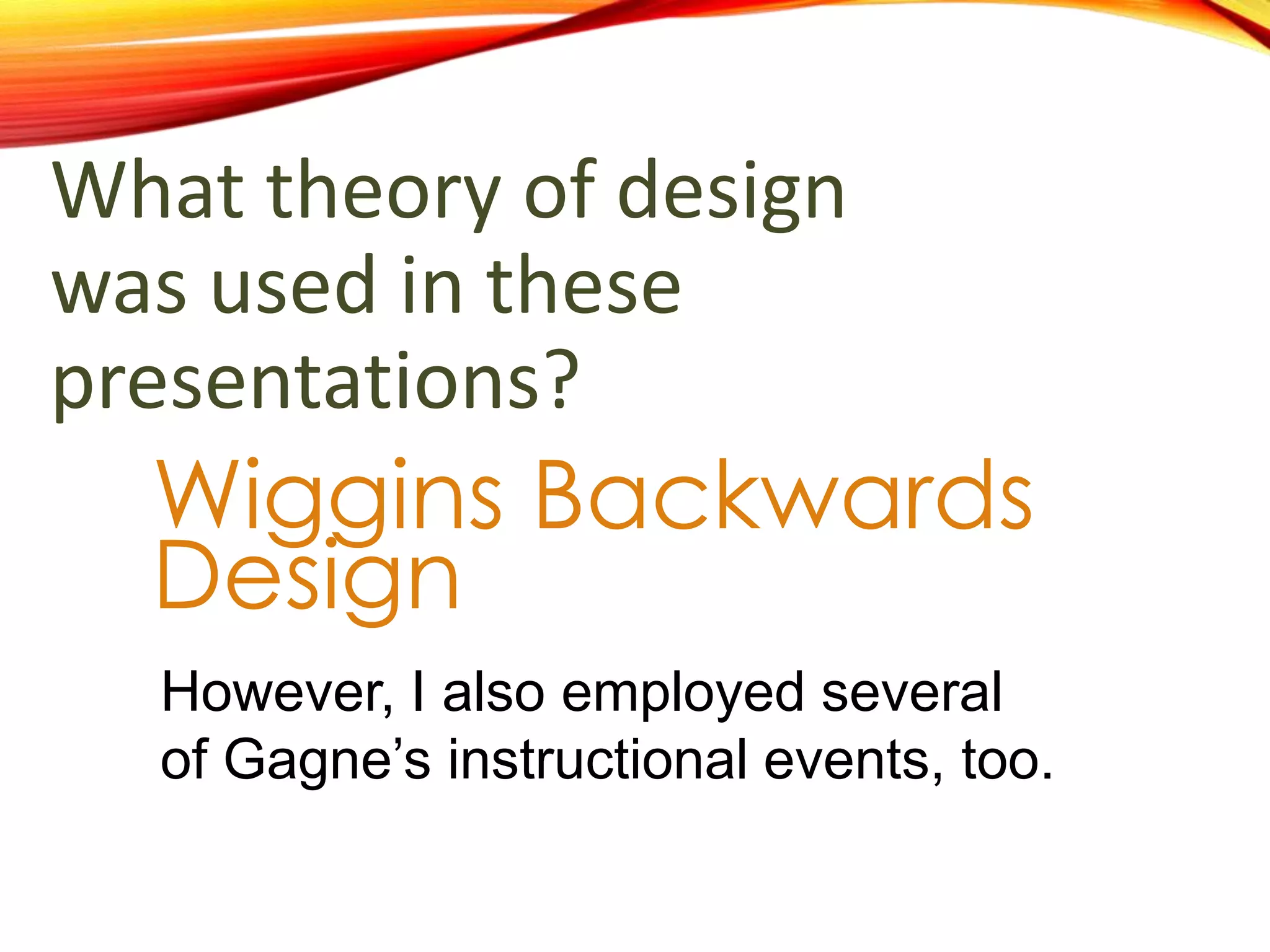 What theory of design was used in these presentations?

Wiggins Backwards Design

However, I also employed several of Gagne’s instructional events, too.